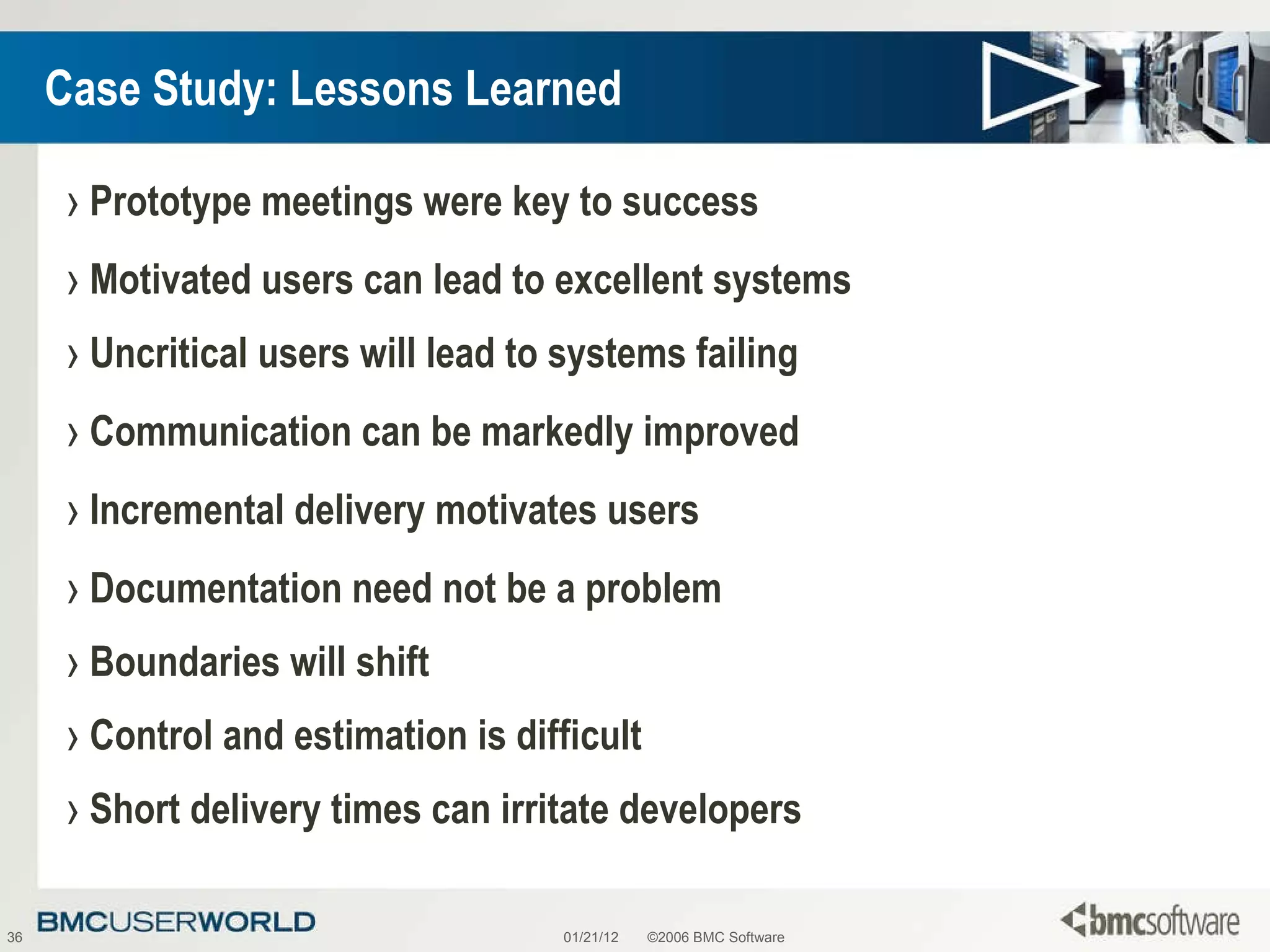 Case Study: Lessons Learned

› Prototype meetings were key to success

› Motivated users can lead to excellent systems

› Uncritical users will lead to systems failing

› Communication can be markedly improved

› Incremental delivery motivates users

› Documentation need not be a problem

› Boundaries will shift

› Control and estimation is difficult

› Short delivery times can irritate developers

36 BMCUSERWORLD 01/21/12 ©2006 BMC Software bmcsoftware